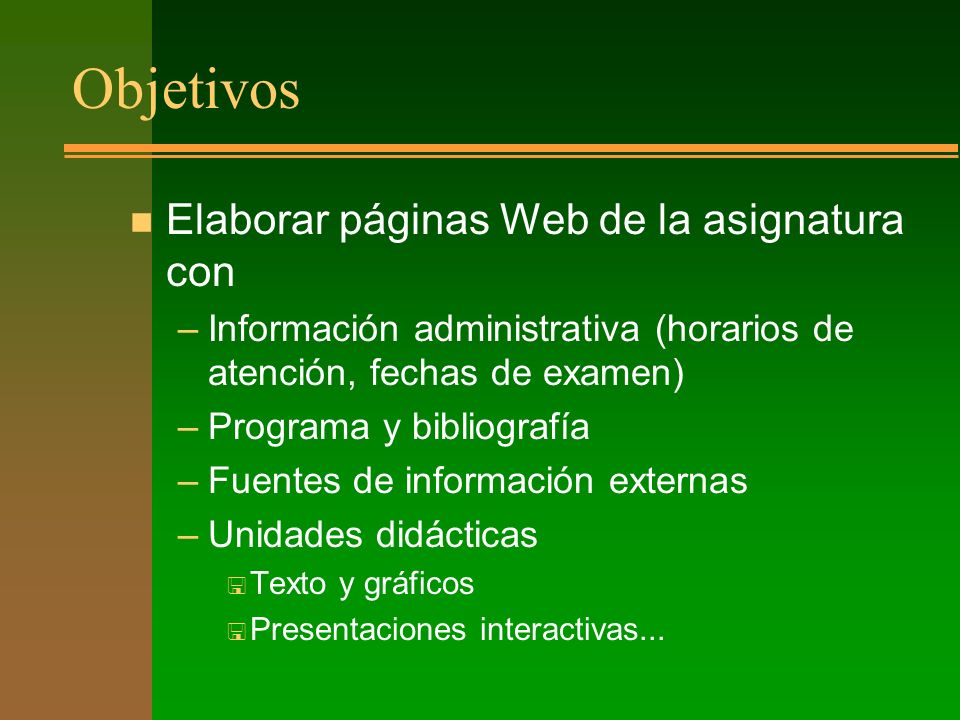 Objetivos

Elaborar páginas Web de la asignatura con

– Información administrativa (horarios de atención, fechas de examen)
– Programa y bibliografía
– Fuentes de información externas
– Unidades didácticas

Texto y gráficos
Presentaciones interactivas...